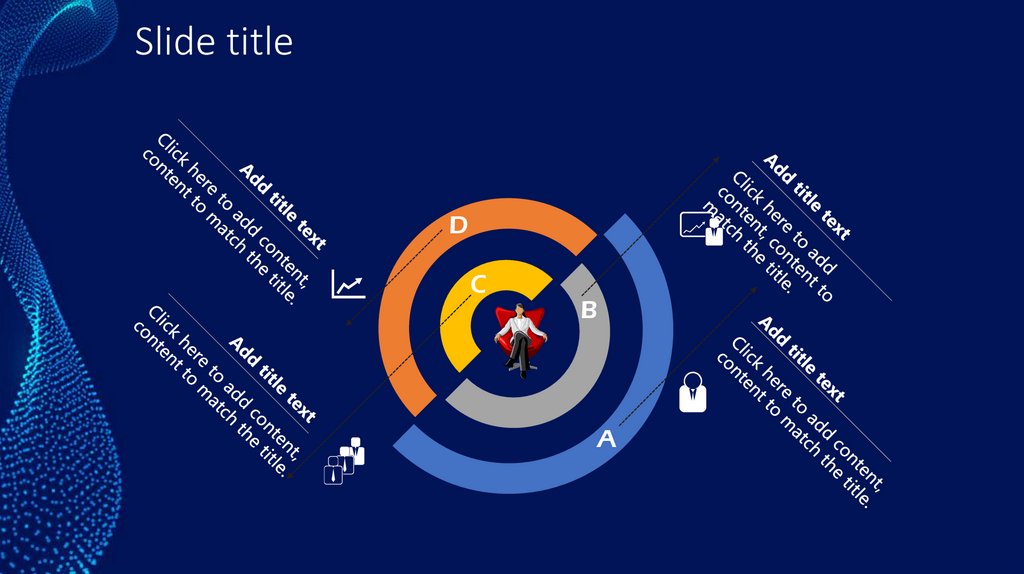 Slide title

Add title text
Click here to add content, content to match the title.

Add title text
Click here to add content, content to match the title.

D
C
B
A

Add title text
Click here to add content, content to match the title.

Add title text
Click here to add content, content to match the title.